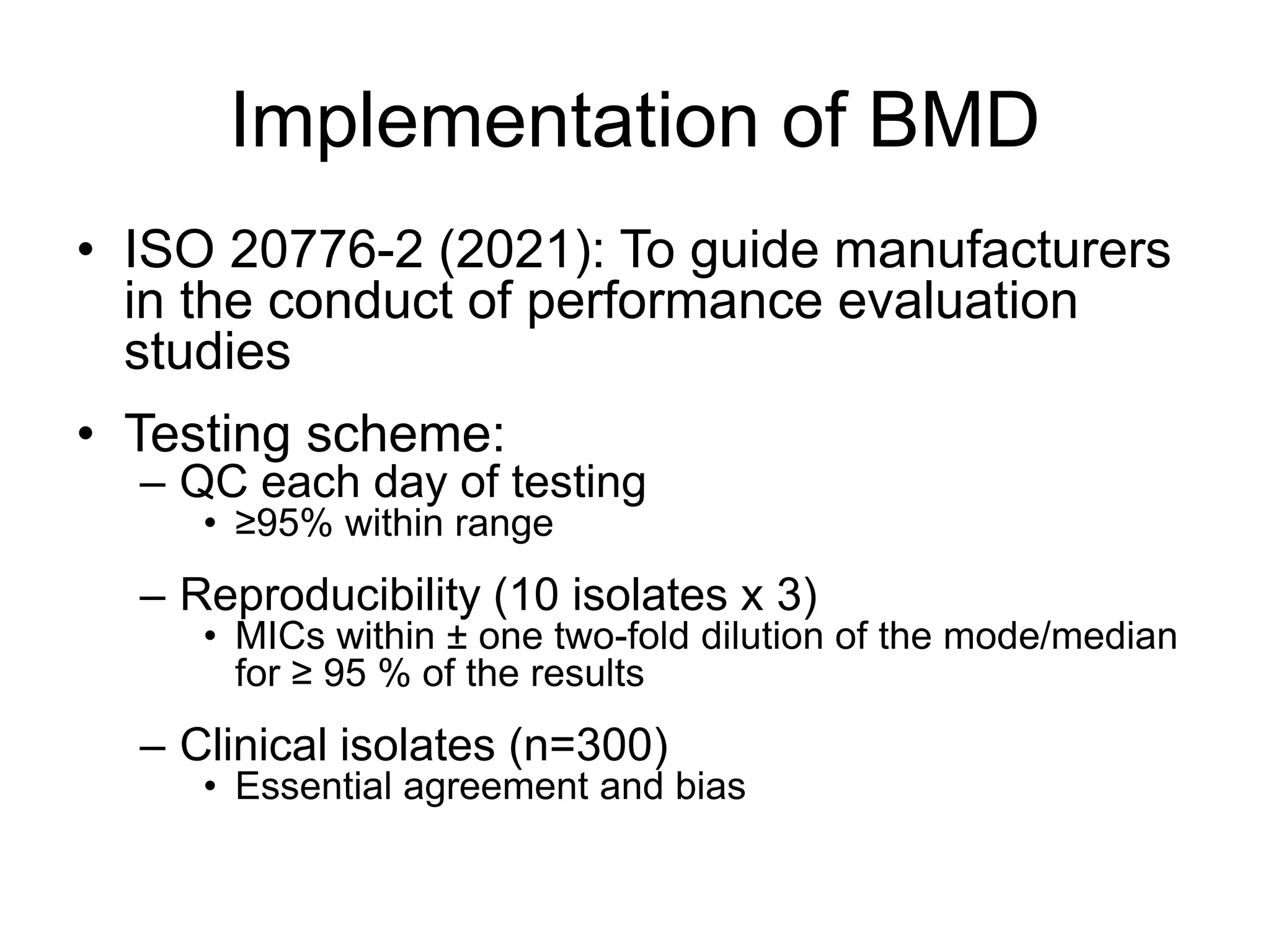 Implementation of BMD

• ISO 20776-2 (2021): To guide manufacturers in the conduct of performance evaluation studies

• Testing scheme:
– QC each day of testing
• ≥95% within range

– Reproducibility (10 isolates x 3)
• MICs within ± one two-fold dilution of the mode/median for ≥ 95 % of the results

– Clinical isolates (n=300)
• Essential agreement and bias